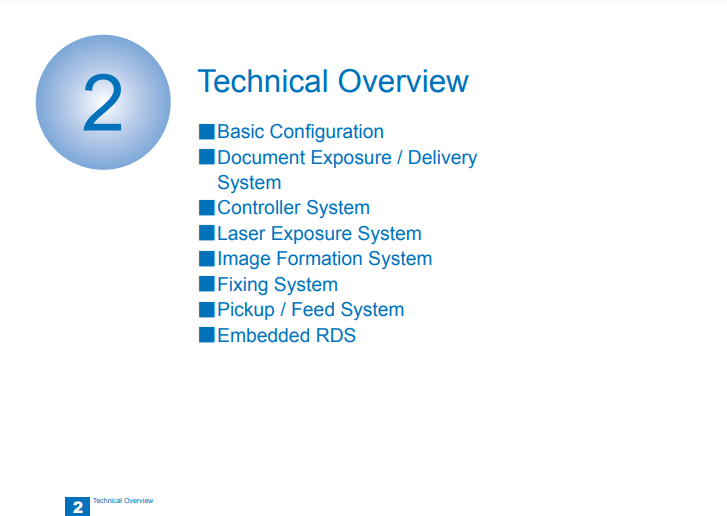 2

Technical Overview

■Basic Configuration
■Document Exposure / Delivery System
■Controller System
■Laser Exposure System
■Image Formation System
■Fixing System
■Pickup / Feed System
■Embedded RDS

2 Technical Overview